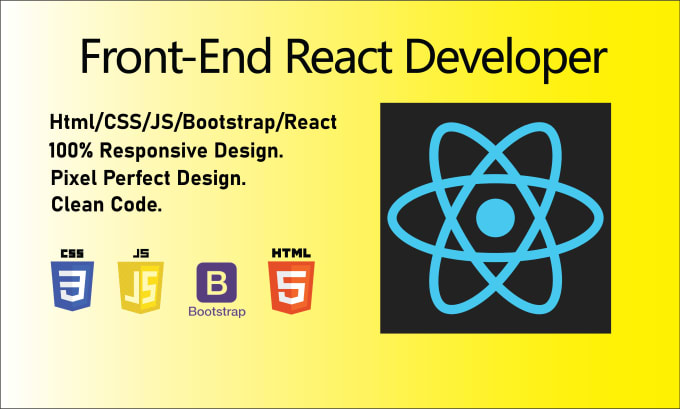 Front-End React Developer

Html/CSS/JS/Bootstrap/React
100% Responsive Design.
Pixel Perfect Design.
Clean Code.

CSS
3
JS
JS
B
Bootstrap
HTML
5